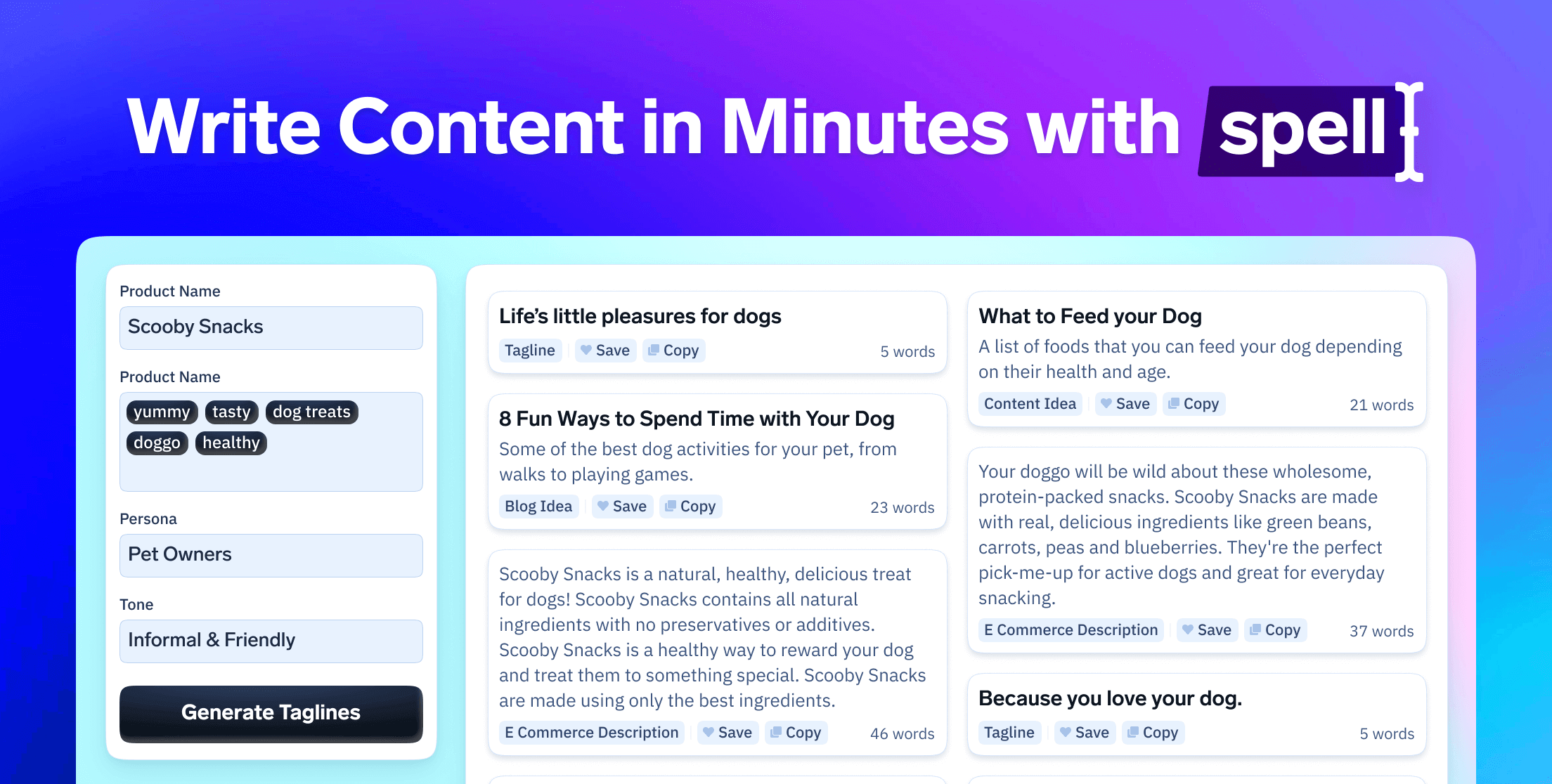 Write Content in Minutes with spell

Product Name
Scooby Snacks

Product Name
yummy tasty dog treats doggo healthy

Persona
Pet Owners

Tone
Informal & Friendly

Generate Taglines

Life's little pleasures for dogs
Tagline Save Copy 5 words

8 Fun Ways to Spend Time with Your Dog
Some of the best dog activities for your pet, from walks to playing games.
Blog Idea Save Copy 23 words

Scooby Snacks is a natural, healthy, delicious treat for dogs! Scooby Snacks contains all natural ingredients with no preservatives or additives. Scooby Snacks is a healthy way to reward your dog and treat them to something special. Scooby Snacks are made using only the best ingredients.
E Commerce Description Save Copy 46 words

What to Feed your Dog
A list of foods that you can feed your dog depending on their health and age.
Content Idea Save Copy 21 words

Your doggo will be wild about these wholesome, protein-packed snacks. Scooby Snacks are made with real, delicious ingredients like green beans, carrots, peas and blueberries. They're the perfect pick-me-up for active dogs and great for everyday snacking.
E Commerce Description Save Copy 37 words

Because you love your dog.
Tagline Save Copy 5 words